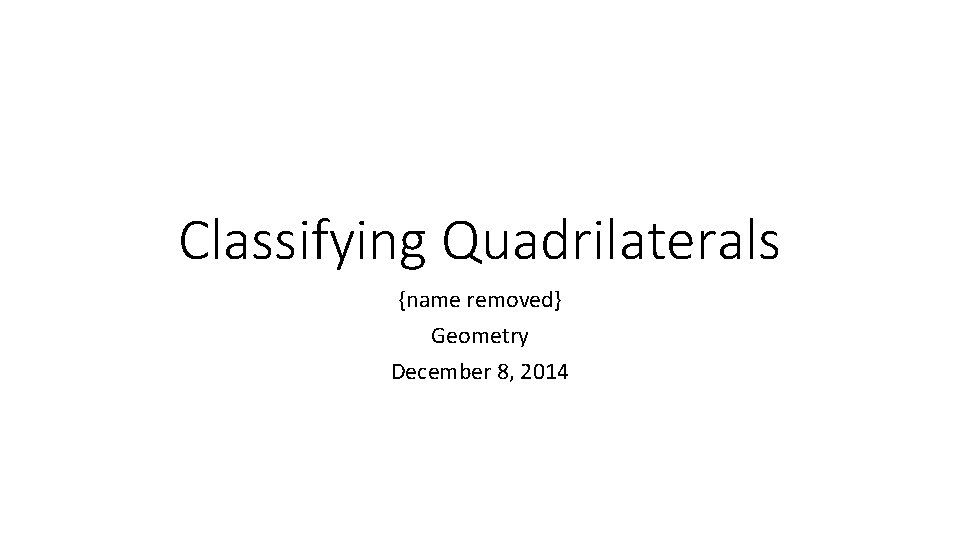 Classifying Quadrilaterals

{name removed}

Geometry

December 8, 2014